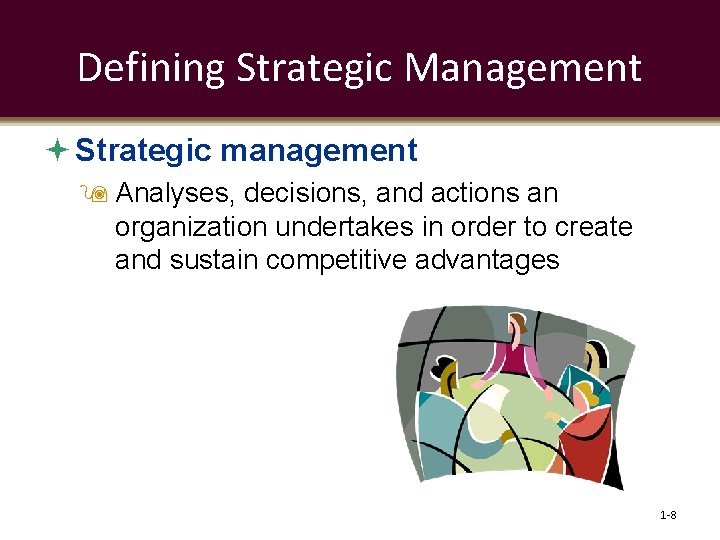 Defining Strategic Management

Strategic management

Analyses, decisions, and actions an organization undertakes in order to create and sustain competitive advantages

1-8